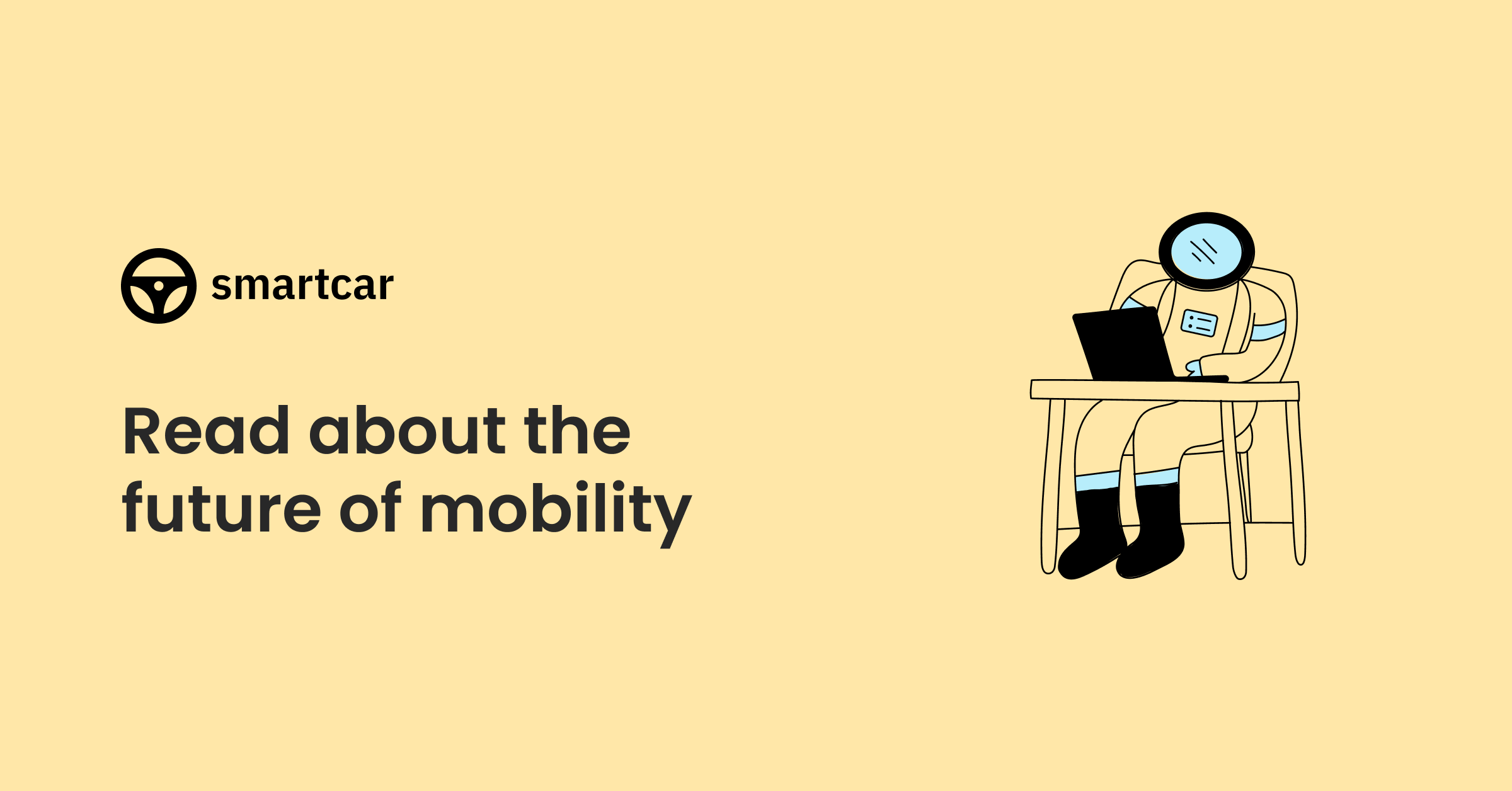 smartcar

Read about the future of mobility